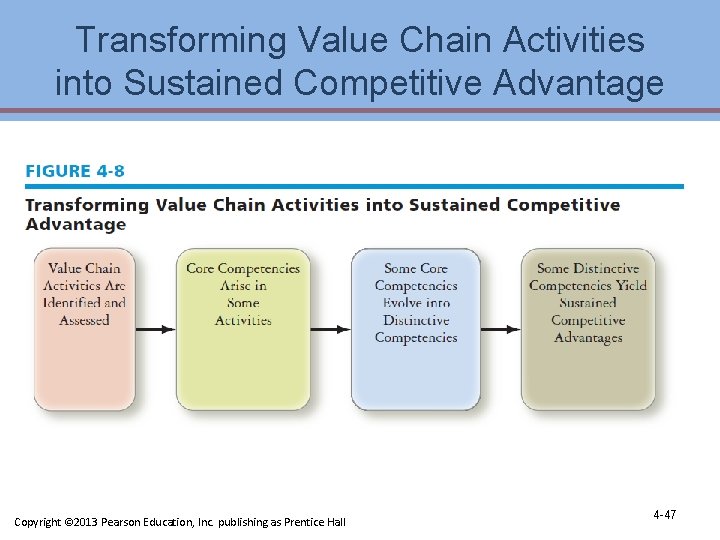 Transforming Value Chain Activities into Sustained Competitive Advantage

FIGURE 4-8

Transforming Value Chain Activities into Sustained Competitive Advantage

Value Chain Activities Are Identified and Assessed

Core Competencies Arise in Some Activities

Some Core Competencies Evolve into Distinctive Competencies

Some Distinctive Competencies Yield Sustained Competitive Advantages

Copyright ©2013 Pearson Education, Inc. publishing as Prentice Hall

4-47